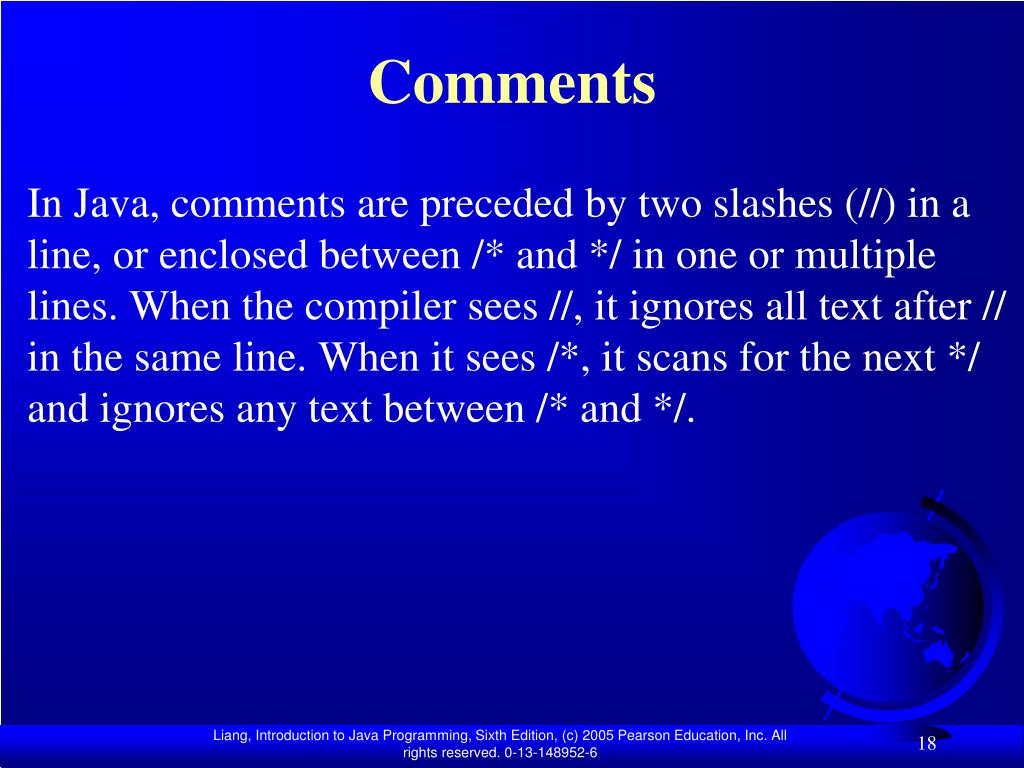 Comments

In Java, comments are preceded by two slashes (//) in a line, or enclosed between /* and */ in one or multiple lines. When the compiler sees //, it ignores all text after // in the same line. When it sees /*, it scans for the next */ and ignores any text between /* and */.

Liang, Introduction to Java Programming, Sixth Edition, (c) 2005 Pearson Education, Inc. All rights reserved. 0-13-148952-6

18